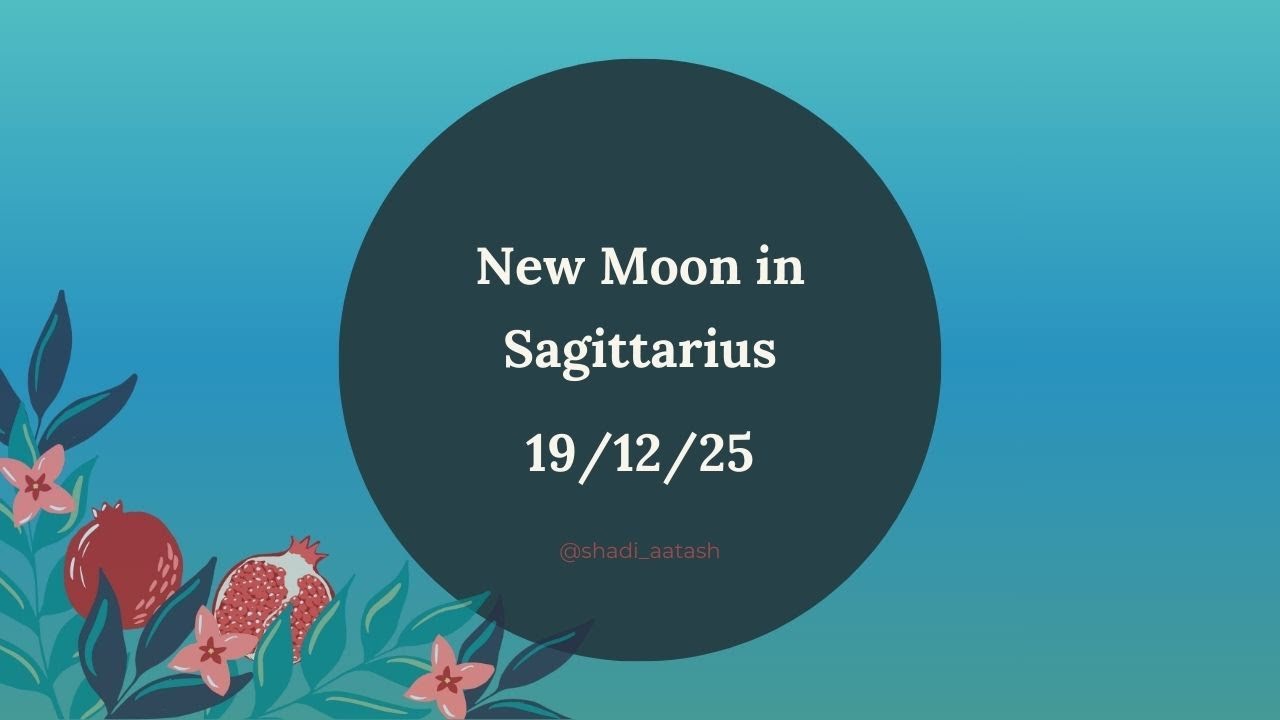 New Moon in Sagittarius

19/12/25

@shadi_aatash